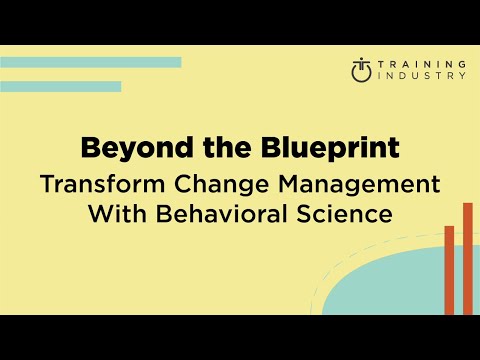 TRAINING INDUSTRY

Beyond the Blueprint
Transform Change Management With Behavioral Science